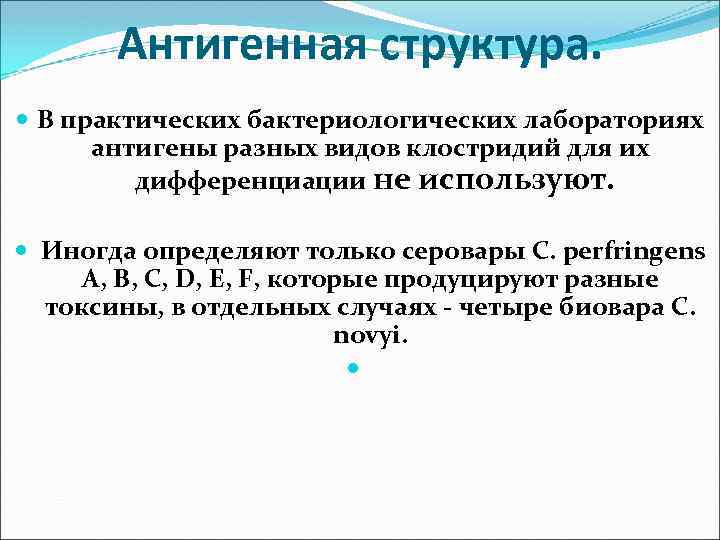 Антигенная структура.

В практических бактериологических лабораториях антигены разных видов клостридий для их дифференциации не используют.

Иногда определяют только серовары C. perfringens A, B, C, D, E, F, которые продуцируют разные токсины, в отдельных случаях - четыре биовара C. novyi.